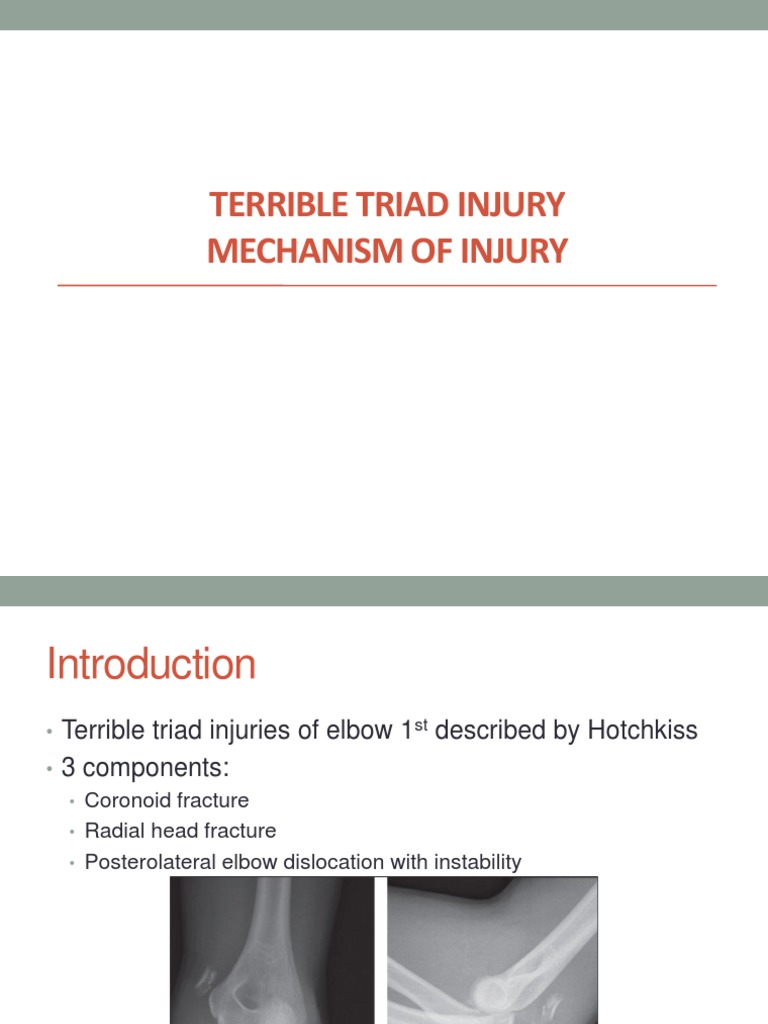 TERRIBLE TRIAD INJURY
MECHANISM OF INJURY

Introduction

• Terrible triad injuries of elbow 1$^{st}$ described by Hotchkiss
• 3 components:
• Coronoid fracture
• Radial head fracture
• Posterolateral elbow dislocation with instability